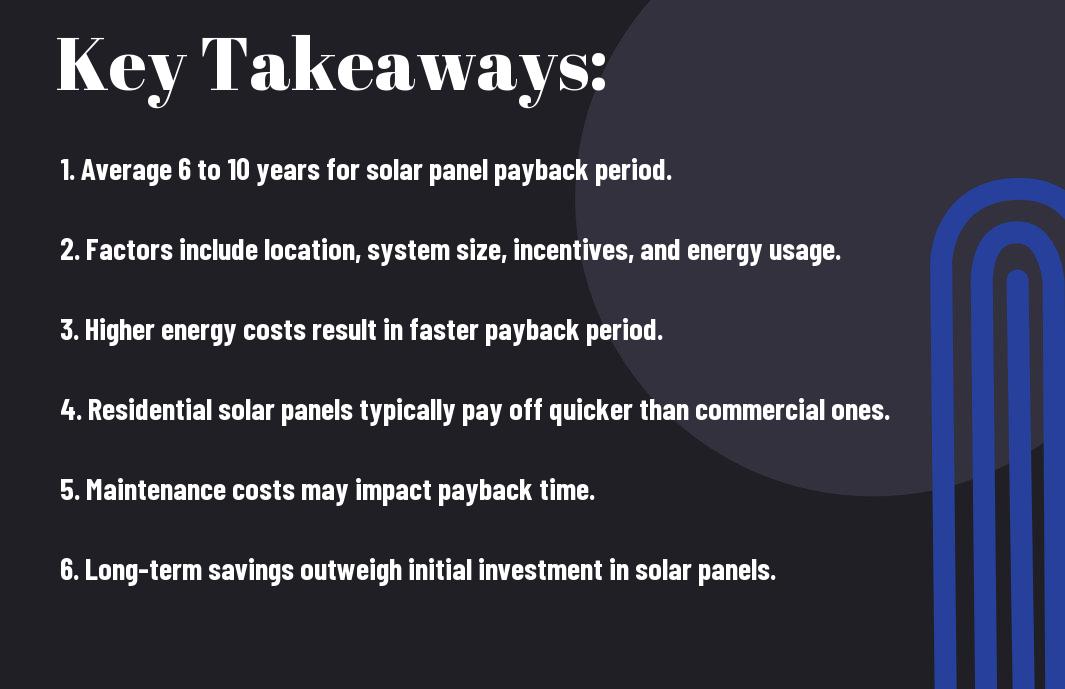 Key Takeaways:

1. Average 6 to 10 years for solar panel payback period.

2. Factors include location, system size, incentives, and energy usage.

3. Higher energy costs result in faster payback period.

4. Residential solar panels typically pay off quicker than commercial ones.

5. Maintenance costs may impact payback time.

6. Long-term savings outweigh initial investment in solar panels.